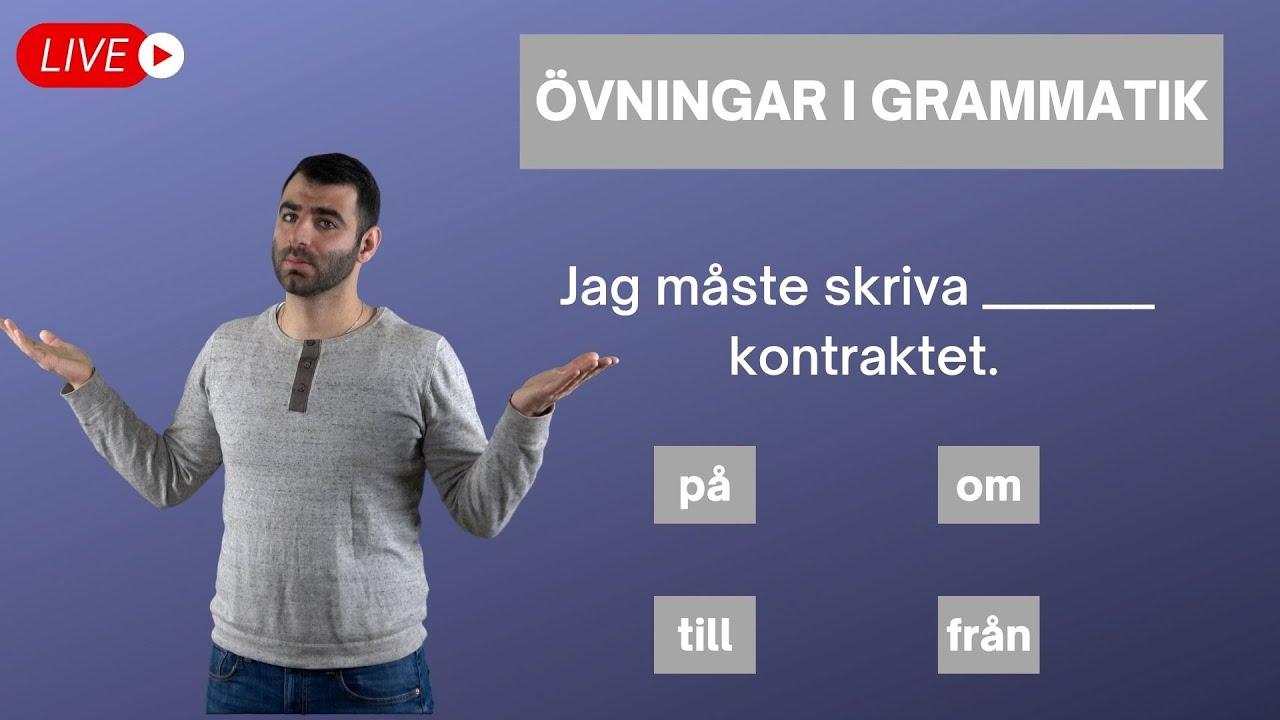 LIVE

ÖVNINGAR I GRAMMATIK

Jag måste skriva ______ kontraktet.

på

om

till

från